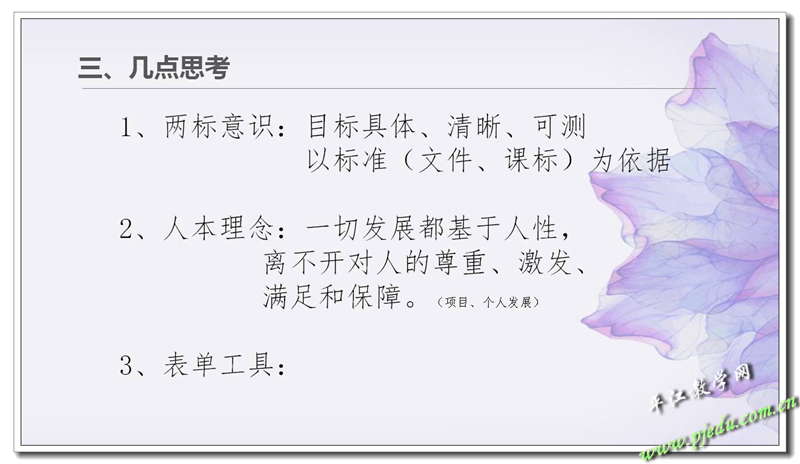 三、几点思考

1、两标意识：目标具体、清晰、可测
以标准（文件、课标）为依据

2、人本理念：一切发展都基于人性，
离不开对人的尊重、激发、
满足和保障。（项目、个人发展）

3、表单工具：

平江教学网
www.pjedu.com.cn